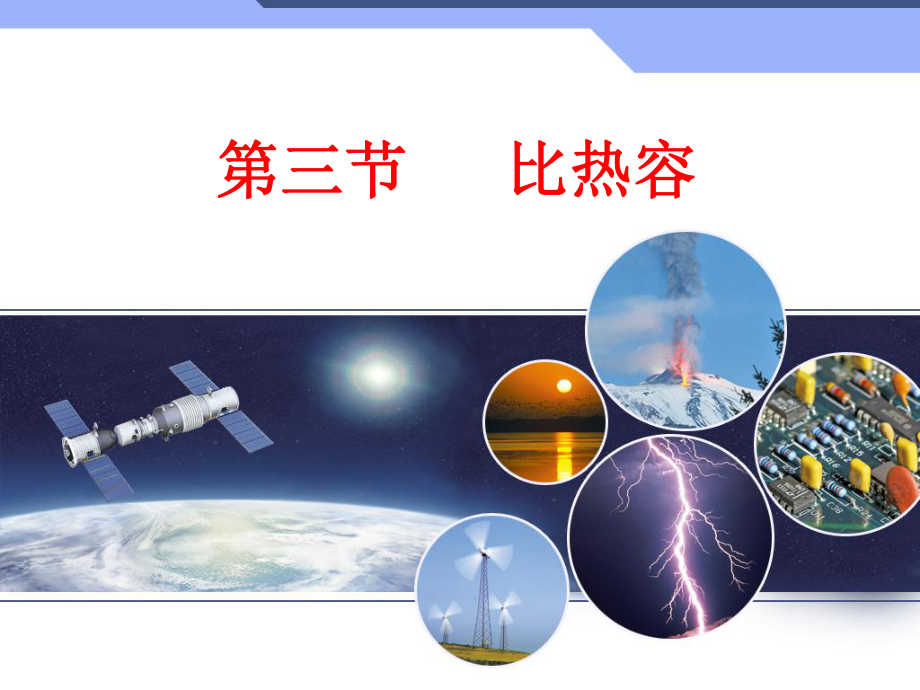 第三节　　比热容